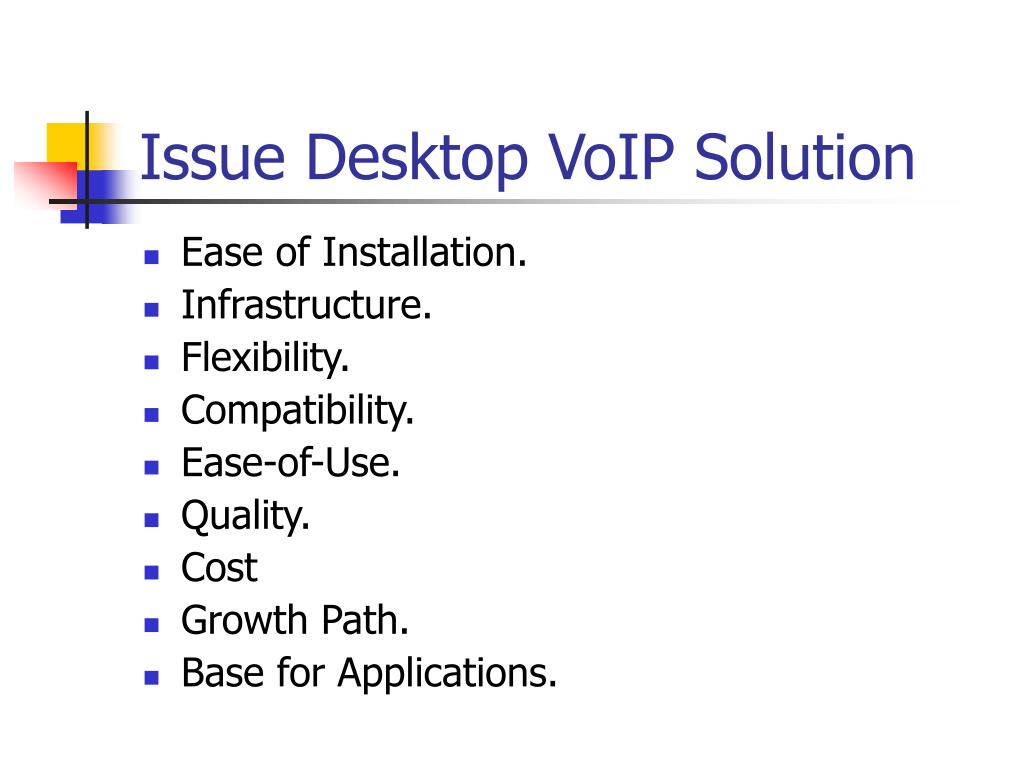 Issue Desktop VoIP Solution

- Ease of Installation.
- Infrastructure.
- Flexibility.
- Compatibility.
- Ease-of-Use.
- Quality.
- Cost
- Growth Path.
- Base for Applications.